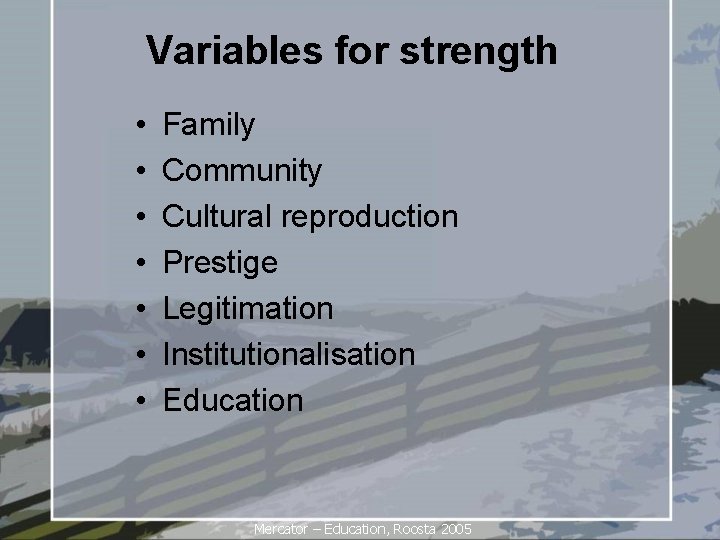 Variables for strength

• Family
• Community
• Cultural reproduction
• Prestige
• Legitimation
• Institutionalisation
• Education

Mercator – Education, Roosta 2005